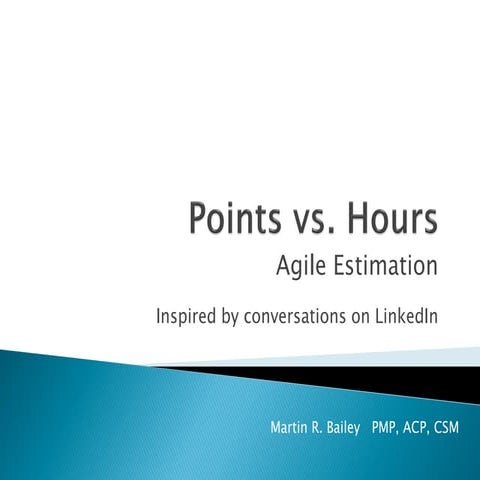 Points vs. Hours

Agile Estimation

Inspired by conversations on LinkedIn

Martin R. Bailey PMP, ACP, CSM